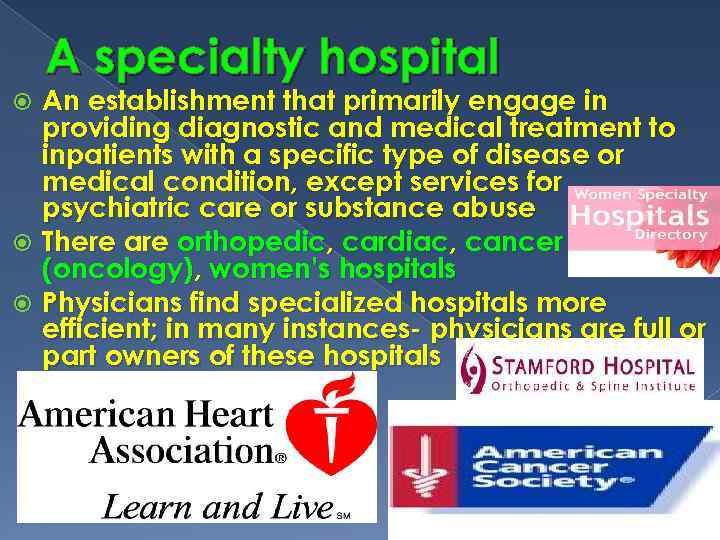 A specialty hospital

An establishment that primarily engage in providing diagnostic and medical treatment to inpatients with a specific type of disease or medical condition, except services for psychiatric care or substance abuse

There are orthopedic, cardiac, cancer (oncology), women's hospitals

Physicians find specialized hospitals more efficient; in many instances- physicians are full or part owners of these hospitals

Women Specialty Hospitals Directory

STAMFORD HOSPITAL Orthopedic & Spine Institute

American Heart Association®

Learn and Live℠

American Cancer Society®